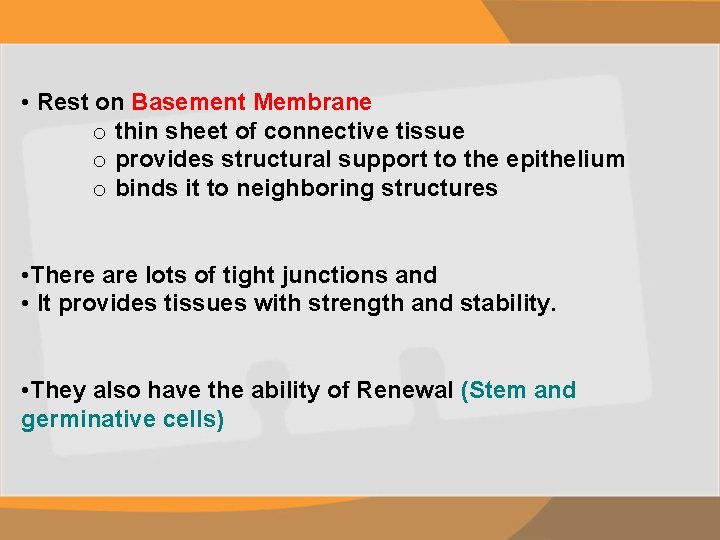 • Rest on Basement Membrane
o thin sheet of connective tissue
o provides structural support to the epithelium
o binds it to neighboring structures

•There are lots of tight junctions and
• It provides tissues with strength and stability.

•They also have the ability of Renewal (Stem and germinative cells)